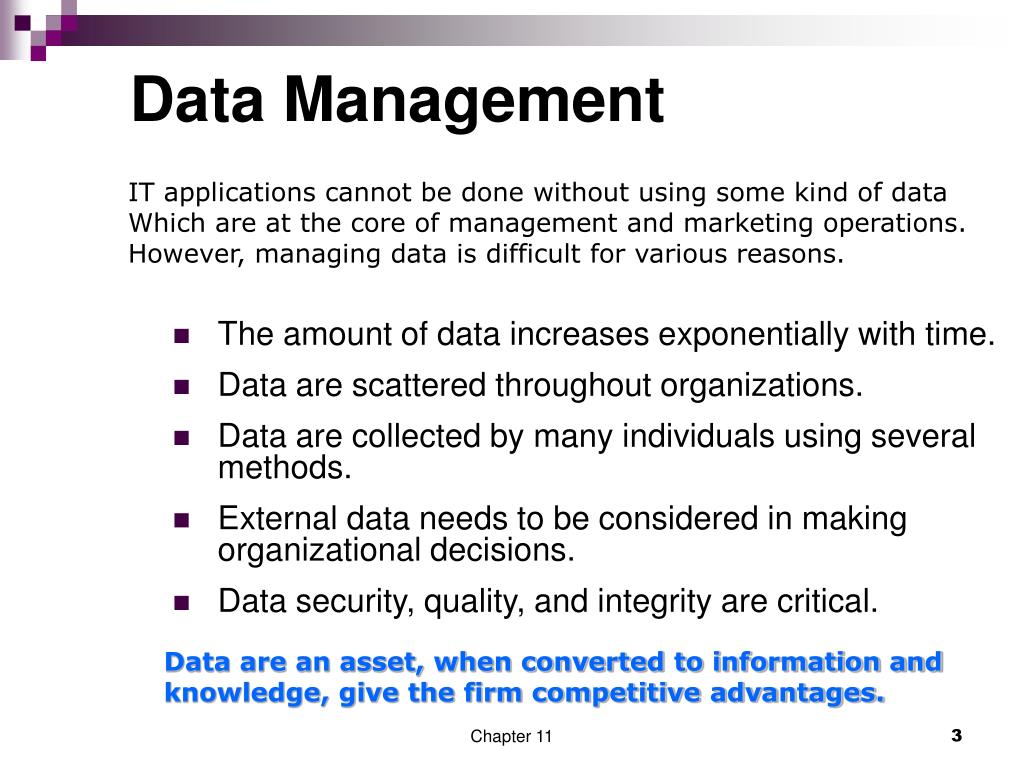 Data Management

IT applications cannot be done without using some kind of data Which are at the core of management and marketing operations. However, managing data is difficult for various reasons.

- The amount of data increases exponentially with time.
- Data are scattered throughout organizations.
- Data are collected by many individuals using several methods.
- External data needs to be considered in making organizational decisions.
- Data security, quality, and integrity are critical.

Data are an asset, when converted to information and knowledge, give the firm competitive advantages.

Chapter 11

3